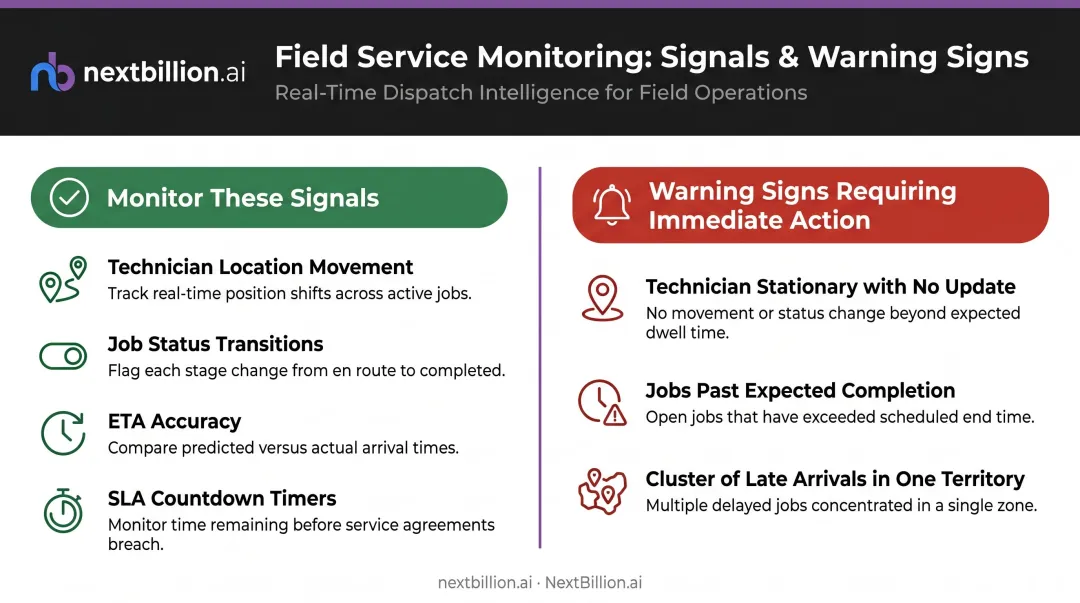 nextbillion.ai

Field Service Monitoring: Signals & Warning Signs

Real-Time Dispatch Intelligence for Field Operations

Monitor These Signals

Technician Location Movement
Track real-time position shifts across active jobs.

Job Status Transitions
Flag each stage change from en route to completed.

ETA Accuracy
Compare predicted versus actual arrival times.

SLA Countdown Timers
Monitor time remaining before service agreements breach.

Warning Signs Requiring Immediate Action

Technician Stationary with No Update
No movement or status change beyond expected dwell time.

Jobs Past Expected Completion
Open jobs that have exceeded scheduled end time.

Cluster of Late Arrivals in One Territory
Multiple delayed jobs concentrated in a single zone.

nextbillion.ai · NextBillion.ai